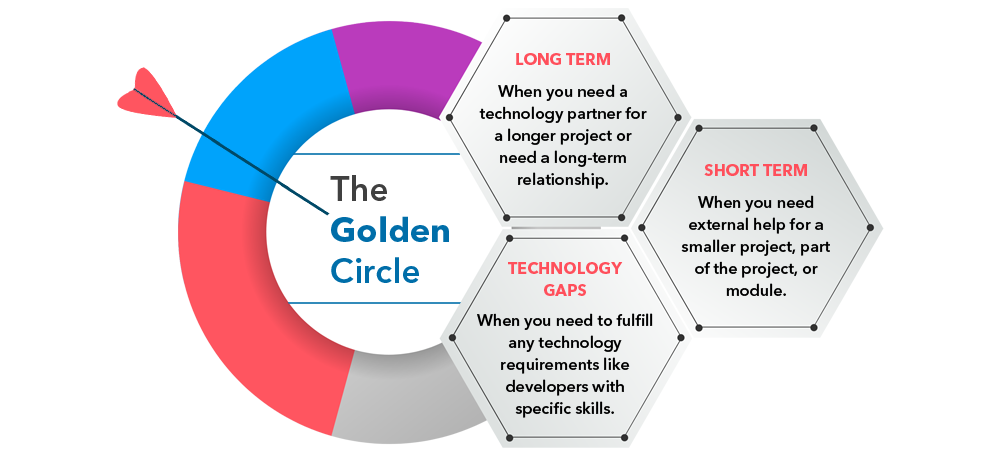 The Golden Circle

LONG TERM

When you need a technology partner for a longer project or need a long-term relationship.

SHORT TERM

When you need external help for a smaller project, part of the project, or module.

TECHNOLOGY GAPS

When you need to fulfill any technology requirements like developers with specific skills.